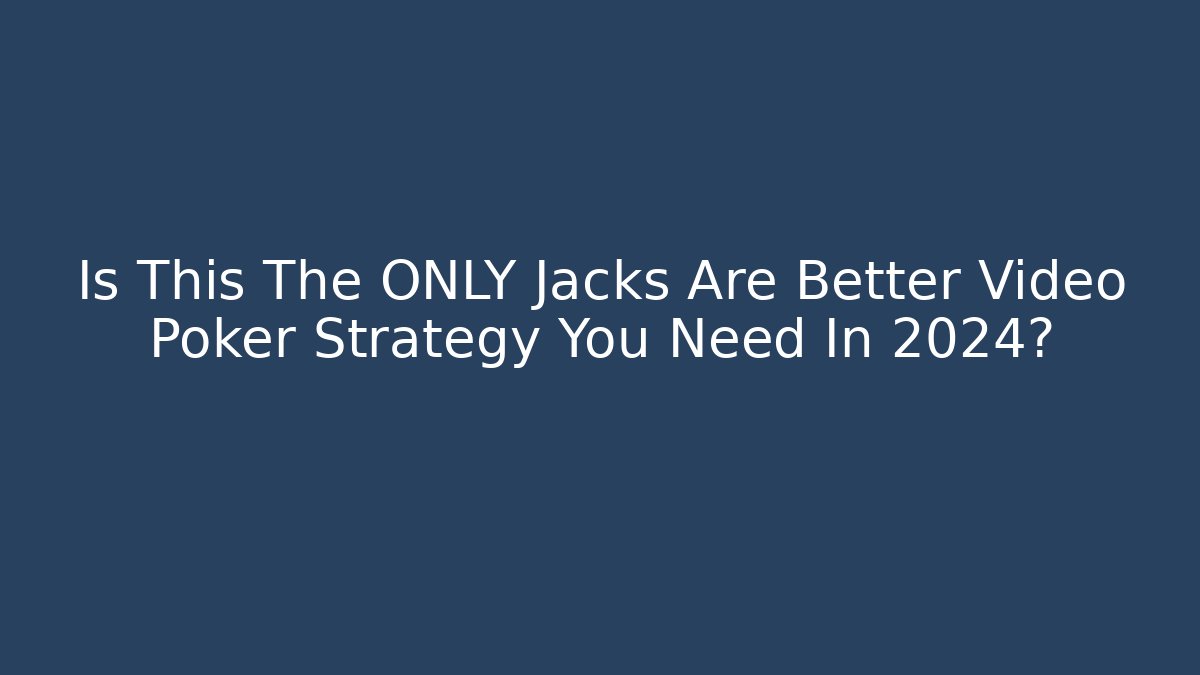 Is This The ONLY Jacks Are Better Video Poker Strategy You Need In 2024?